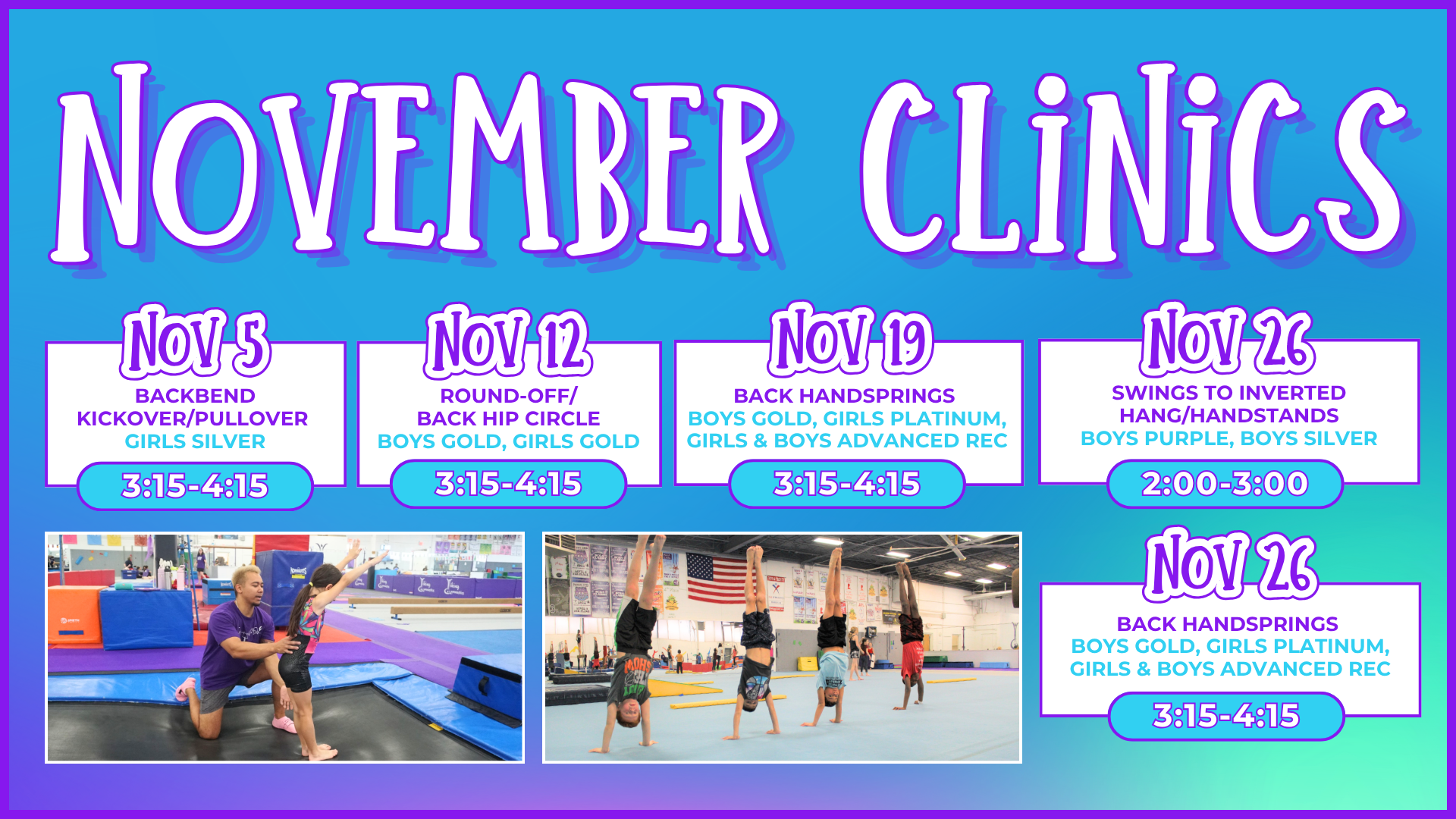 NOVEMBER CLINICS

NOV 5
BACKBEND KICKOVER/PULLOVER
GIRLS SILVER
3:15-4:15

NOV 12
ROUND-OFF/ BACK HIP CIRCLE
BOYS GOLD, GIRLS GOLD
3:15-4:15

NOV 19
BACK HANDSPRINGS
BOYS GOLD, GIRLS PLATINUM, GIRLS & BOYS ADVANCED REC
3:15-4:15

NOV 26
SWINGS TO INVERTED HANG/HANDSTANDS
BOYS PURPLE, BOYS SILVER
2:00-3:00

NOV 26
BACK HANDSPRINGS
BOYS GOLD, GIRLS PLATINUM, GIRLS & BOYS ADVANCED REC
3:15-4:15